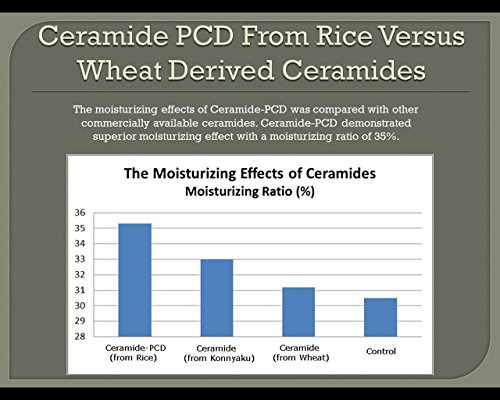 Ceramide PCD From Rice Versus Wheat Derived Ceramides

The moisturizing effects of Ceramide-PCD was compared with other commercially available ceramides. Ceramide-PCD demonstrated superior moisturizing effect with a moisturizing ratio of 35%.

The Moisturizing Effects of Ceramides
Moisturizing Ratio (%)

36
35
34
33
32
31
30
29
28

Ceramide-PCD (from Rice)
Ceramide (from Konnyaku)
Ceramide (from Wheat)
Control